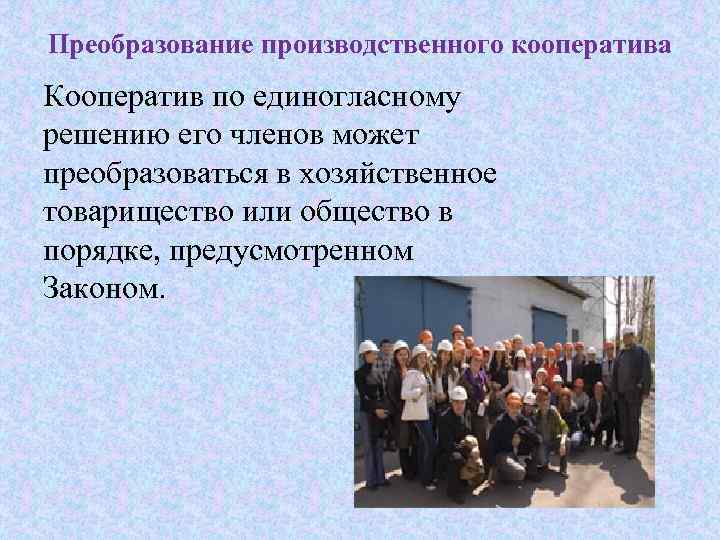 Преобразование производственного кооператива

Кооператив по единогласному решению его членов может преобразоваться в хозяйственное товарищество или общество в порядке, предусмотренном Законом.